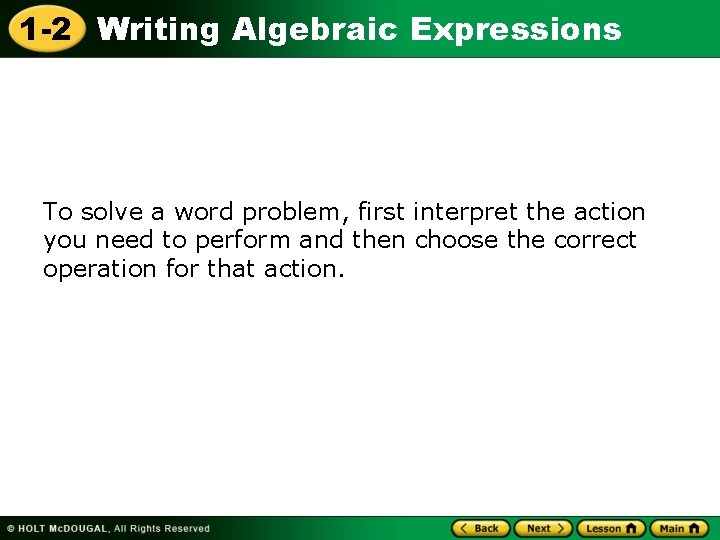 1-2 Writing Algebraic Expressions

To solve a word problem, first interpret the action you need to perform and then choose the correct operation for that action.

© HOLT McDOUGAL, All Rights Reserved

Back Next Lesson Main